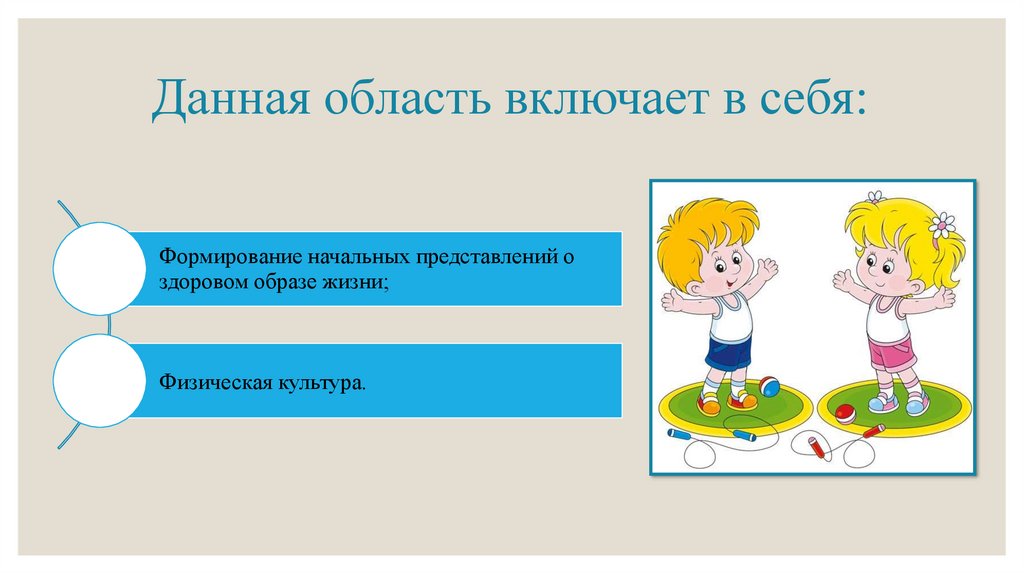 Данная область включает в себя:

Формирование начальных представлений о здоровом образе жизни;

Физическая культура.